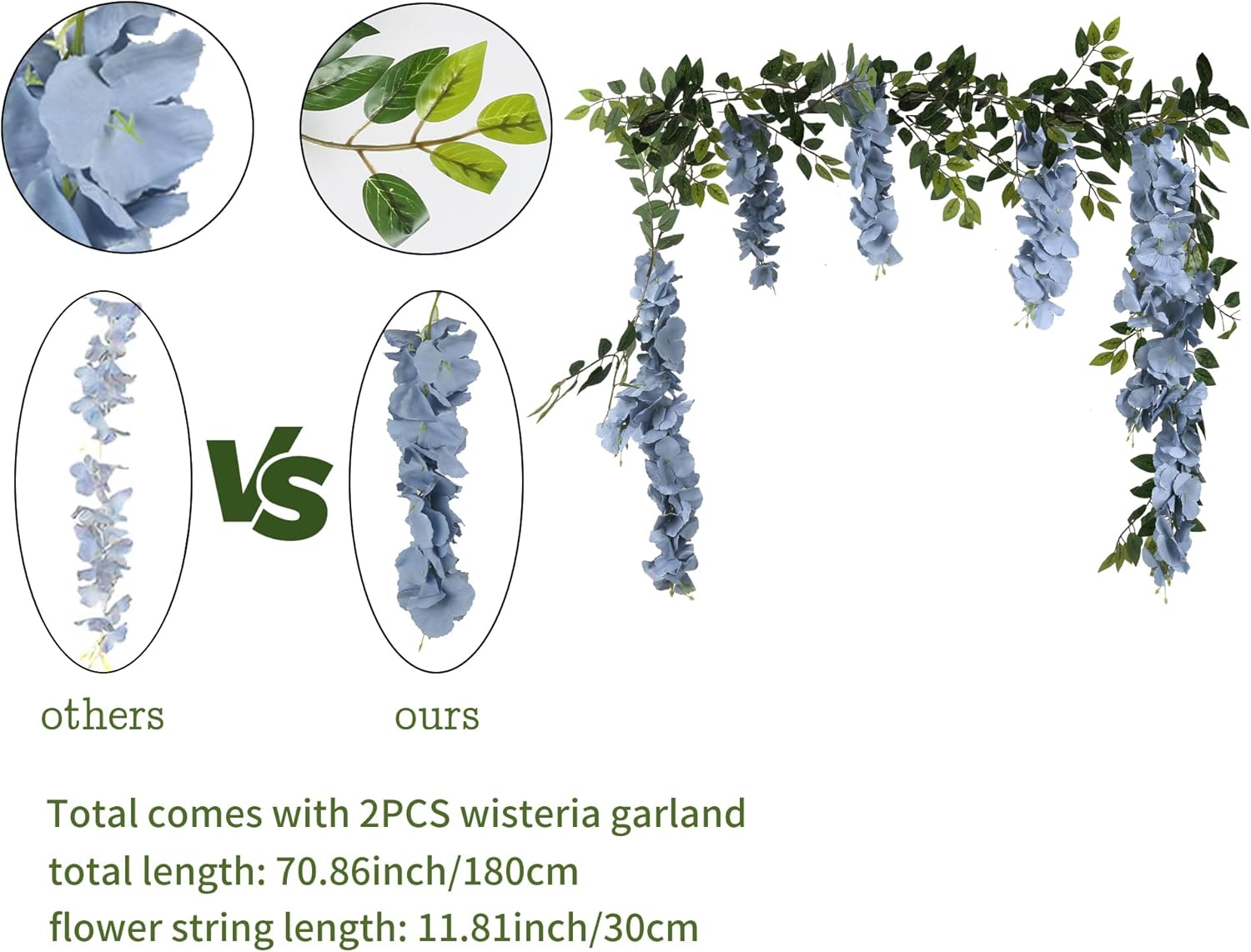 VS

others

ours

Total comes with 2PCS wisteria garland
total length: 70.86inch/180cm
flower string length: 11.81inch/30cm